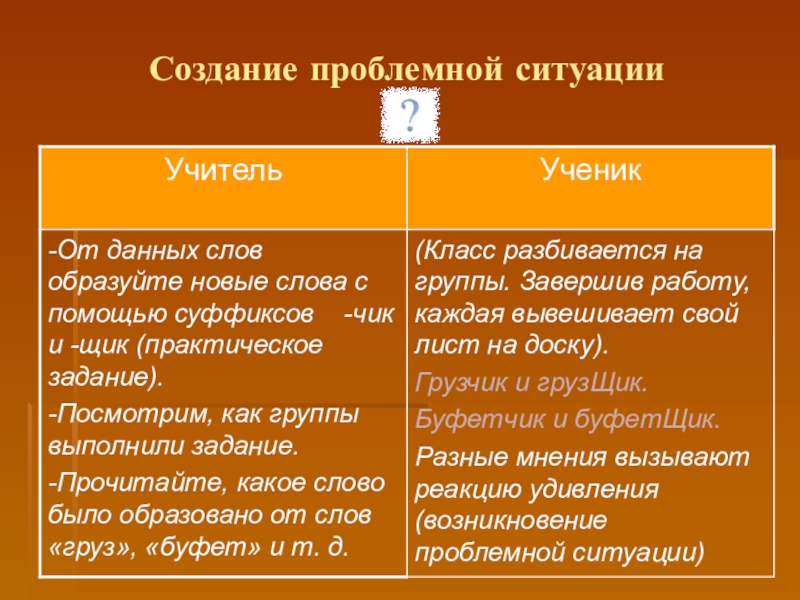 Создание проблемной ситуации

?

| Учитель | Ученик |
|---|---|
| -От данных слов образуйте новые слова с помощью суффиксов -чик и -щик (практическое задание). -Посмотрим, как группы выполнили задание. -Прочитайте, какое слово было образовано от слов «груз», «буфет» и т. д. | (Класс разбивается на группы. Завершив работу, каждая вывешивает свой лист на доску). Грузчик и грузЩик. Буфетчик и буфетЩик. Разные мнения вызывают реакцию удивления (возникновение проблемной ситуации) |